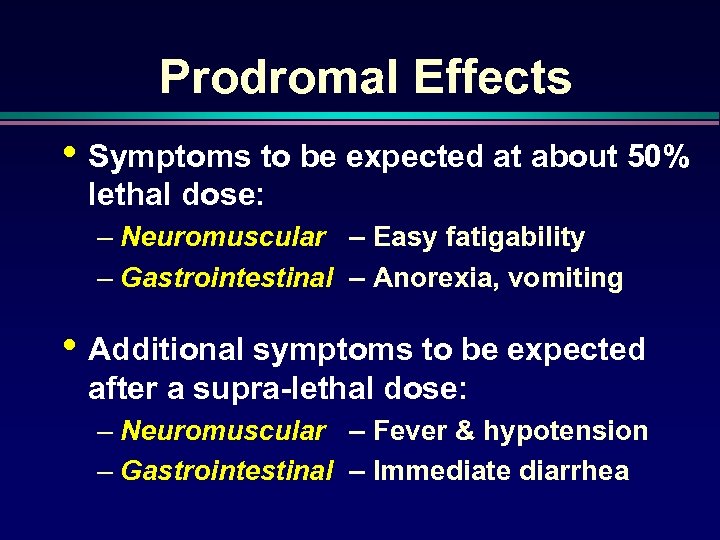 Prodromal Effects

• Symptoms to be expected at about 50% lethal dose:
– Neuromuscular – Easy fatigability
– Gastrointestinal – Anorexia, vomiting

• Additional symptoms to be expected after a supra-lethal dose:
– Neuromuscular – Fever & hypotension
– Gastrointestinal – Immediate diarrhea